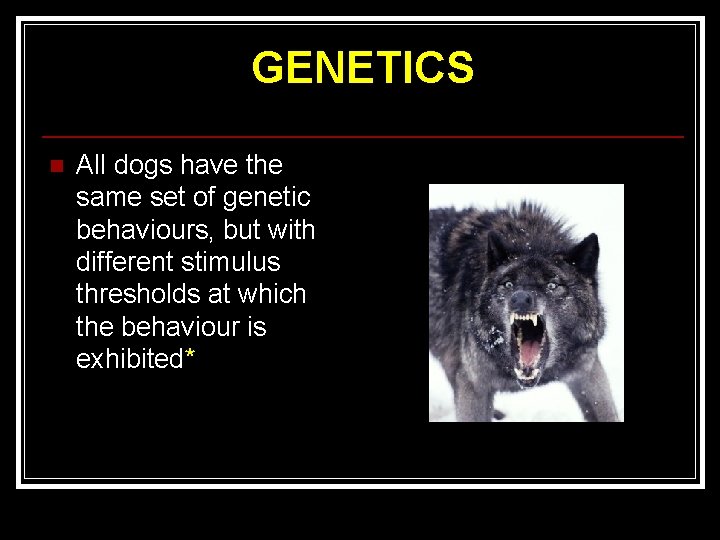 GENETICS

All dogs have the same set of genetic behaviours, but with different stimulus thresholds at which the behaviour is exhibited*